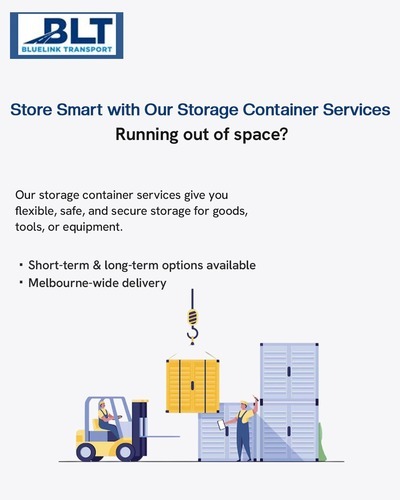 BLT
BLUELINK TRANSPORT

Store Smart with Our Storage Container Services

Running out of space?

Our storage container services give you flexible, safe, and secure storage for goods, tools, or equipment.

• Short-term & long-term options available
• Melbourne-wide delivery